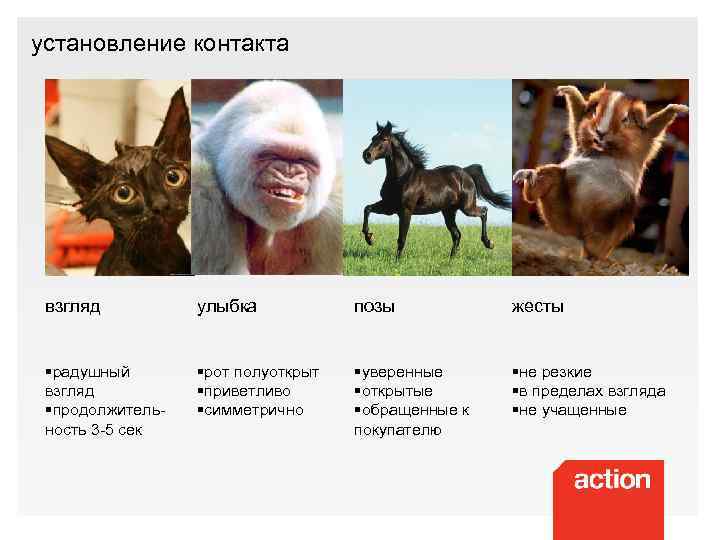 установление контакта

взгляд

▪радушный взгляд
▪продолжительность 3-5 сек

улыбка

▪рот полуоткрыт
▪приветливо
▪симметрично

позы

▪уверенные
▪открытые
▪обращенные к покупателю

жесты

▪не резкие
▪в пределах взгляда
▪не учащенные

action